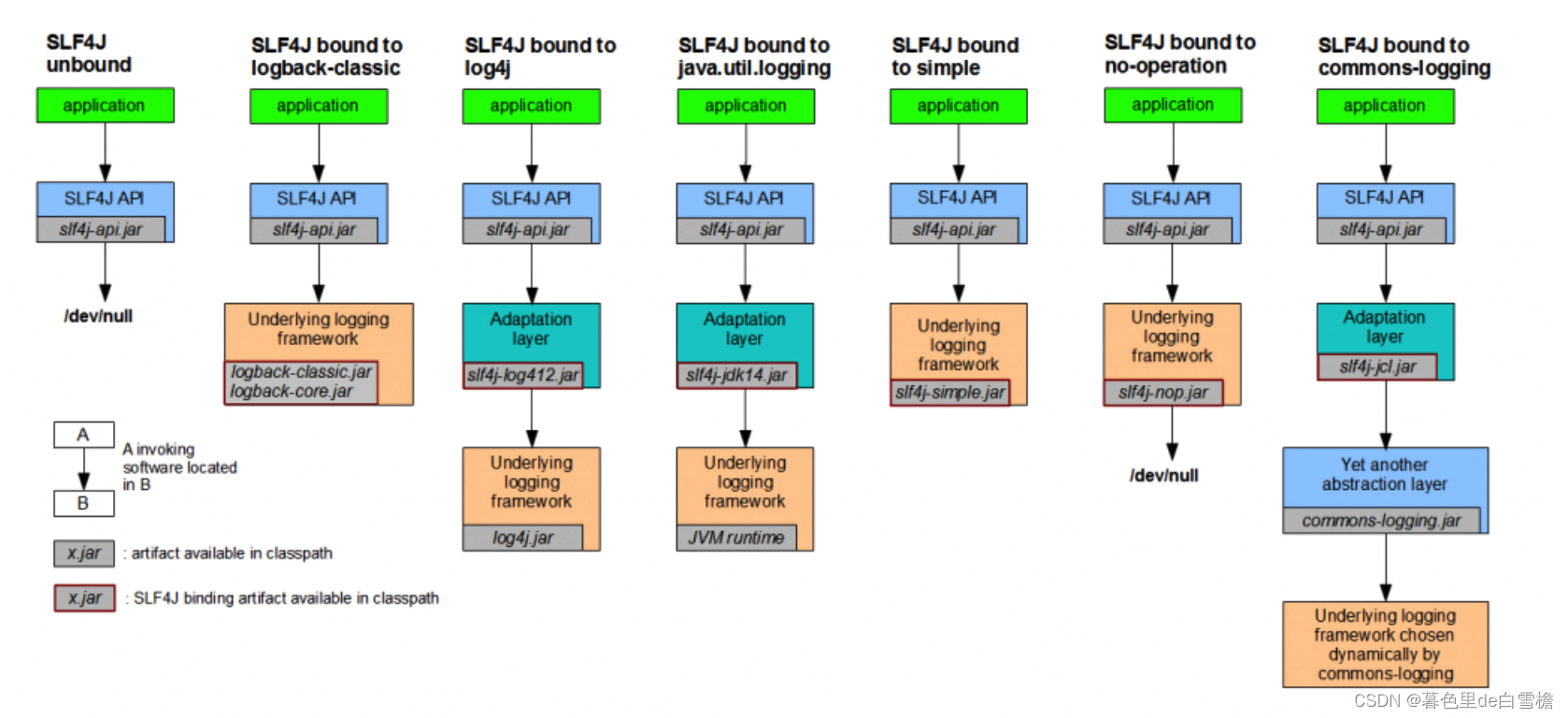 SLF4J unbound

application

SLF4J API

slf4j-api.jar

/dev/null

SLF4J bound to logback-classic

application

SLF4J API

slf4j-api.jar

Underlying logging framework

logback-classic.jar
logback-core.jar

SLF4J bound to log4j

application

SLF4J API

slf4j-api.jar

Adaptation layer

slf4j-log412.jar

Underlying logging framework

log4j.jar

SLF4J bound to java.util.logging

application

SLF4J API

slf4j-api.jar

Adaptation layer

slf4j-jdk14.jar

Underlying logging framework

JVM runtime

SLF4J bound to simple

application

SLF4J API

slf4j-api.jar

Underlying logging framework

slf4j-simple.jar

SLF4J bound to no-operation

application

SLF4J API

slf4j-api.jar

Underlying logging framework

slf4j-nop.jar

/dev/null

SLF4J bound to commons-logging

application

SLF4J API

slf4j-api.jar

Adaptation layer

slf4j-jcl.jar

Yet another abstraction layer

commons-logging.jar

Underlying logging framework chosen dynamically by commons-logging

A

B

A invoking software located in B

x.jar : artifact available in classpath

x.jar : SLF4J binding artifact available in classpath

CSDN @暮色里de白雪檐